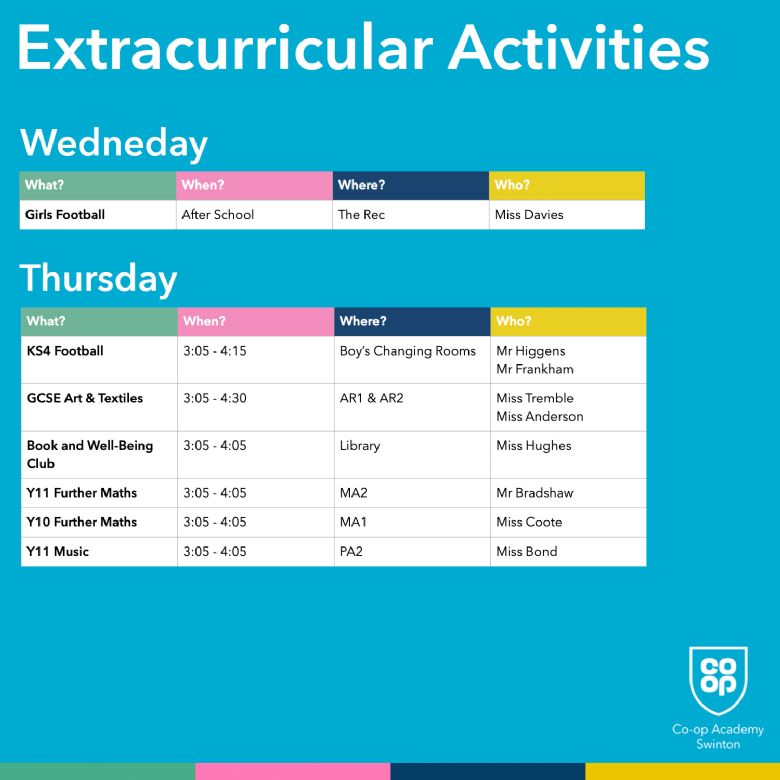 Extracurricular Activities

Wedneday

| What? | When? | Where? | Who? |
|---|---|---|---|
| Girls Football | After School | The Rec | Miss Davies |

Thursday

| What? | When? | Where? | Who? |
|---|---|---|---|
| KS4 Football | 3:05 - 4:15 | Boy's Changing Rooms | Mr Higgens Mr Frankham |
| GCSE Art & Textiles | 3:05 - 4:30 | AR1 & AR2 | Miss Tremble Miss Anderson |
| Book and Well-Being Club | 3:05 - 4:05 | Library | Miss Hughes |
| Y11 Further Maths | 3:05 - 4:05 | MA2 | Mr Bradshaw |
| Y10 Further Maths | 3:05 - 4:05 | MA1 | Miss Coote |
| Y11 Music | 3:05 - 4:05 | PA2 | Miss Bond |

co op

Co-op Academy Swinton